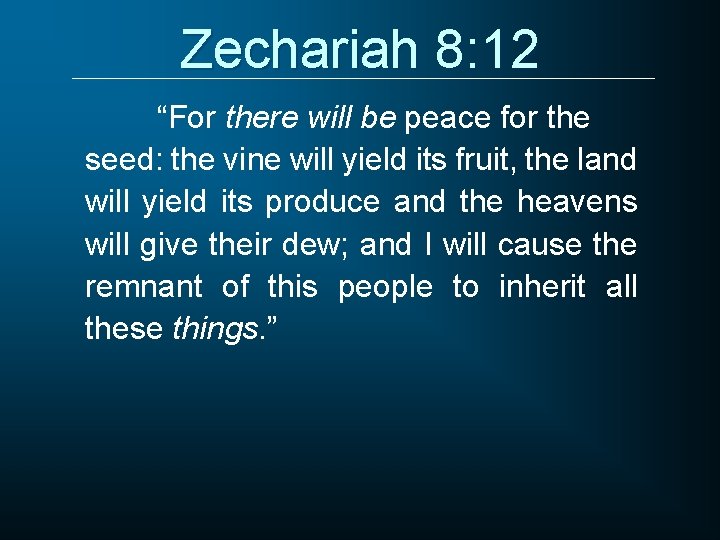 Zechariah 8:12

“For there will be peace for the seed: the vine will yield its fruit, the land will yield its produce and the heavens will give their dew; and I will cause the remnant of this people to inherit all these things.”